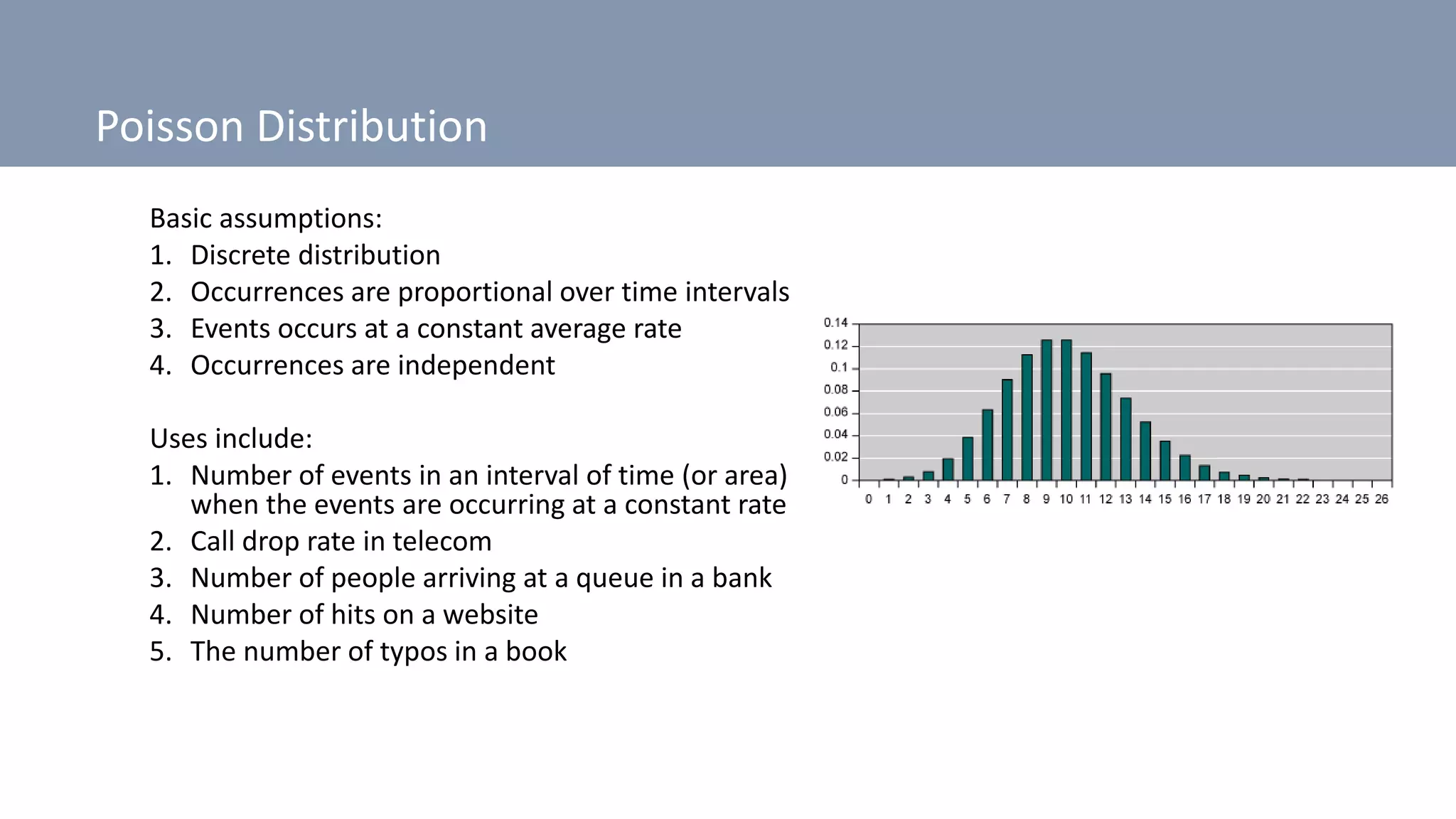 Poisson Distribution

Basic assumptions:
1. Discrete distribution
2. Occurrences are proportional over time intervals
3. Events occurs at a constant average rate
4. Occurrences are independent

Uses include:
1. Number of events in an interval of time (or area) when the events are occurring at a constant rate
2. Call drop rate in telecom
3. Number of people arriving at a queue in a bank
4. Number of hits on a website
5. The number of typos in a book

0.14
0.12
0.1
0.08
0.06
0.04
0.02
0
0 1 2 3 4 5 6 7 8 9 10 11 12 13 14 15 16 17 18 19 20 21 22 23 24 25 26